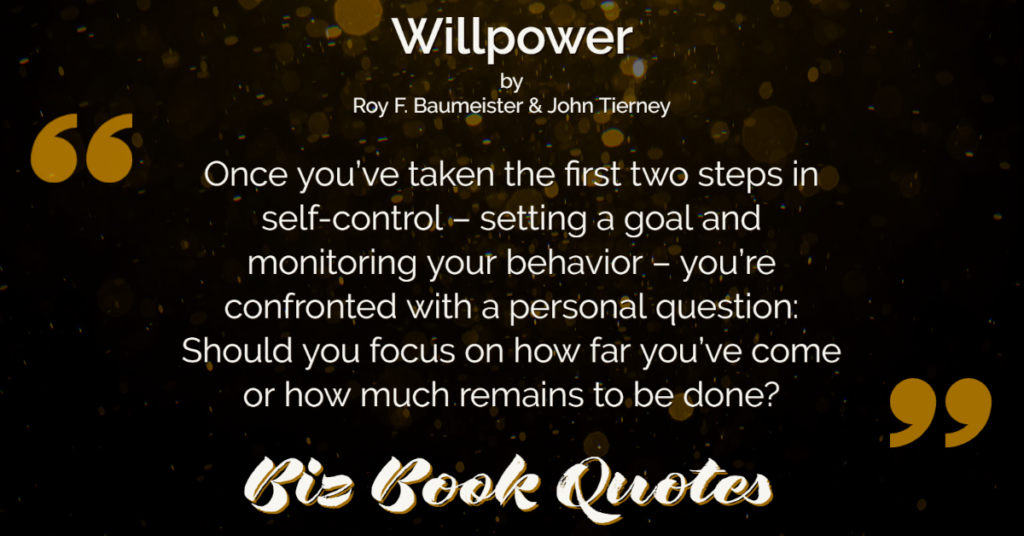 Willpower
by
Roy F. Baumeister & John Tierney

“

Once you’ve taken the first two steps in self-control – setting a goal and monitoring your behavior – you’re confronted with a personal question: Should you focus on how far you’ve come or how much remains to be done?

”

Biz Book Quotes